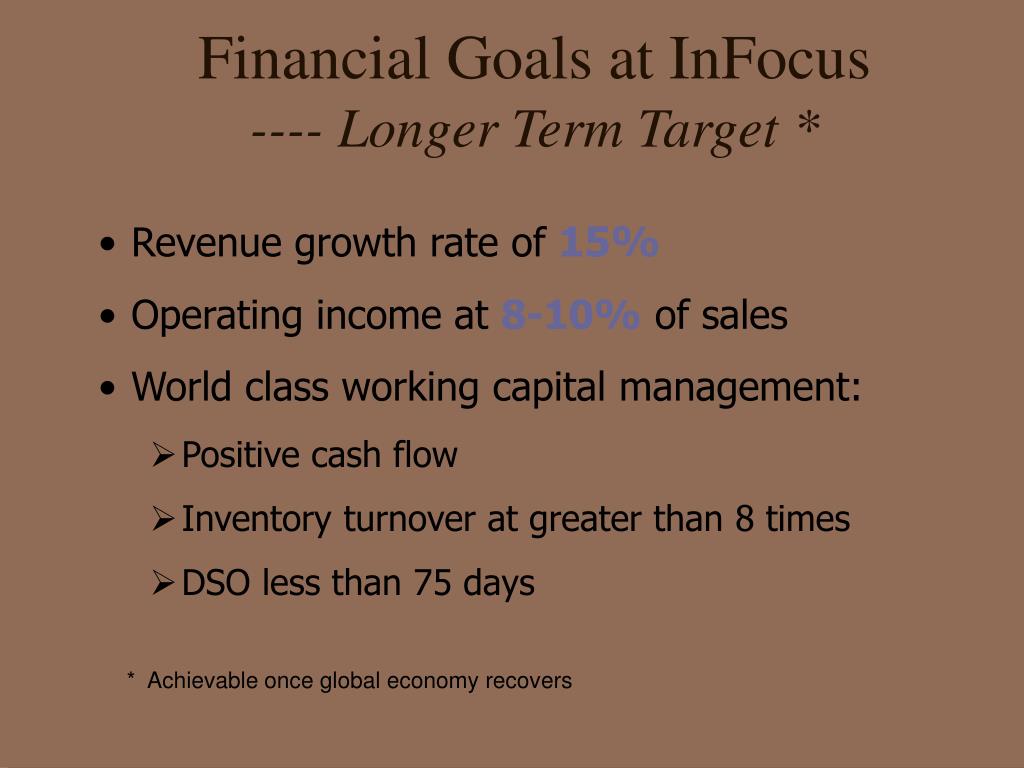 Financial Goals at InFocus
---- Longer Term Target *

• Revenue growth rate of 15%
• Operating income at 8-10% of sales
• World class working capital management:
  ➢ Positive cash flow
  ➢ Inventory turnover at greater than 8 times
  ➢ DSO less than 75 days

* Achievable once global economy recovers